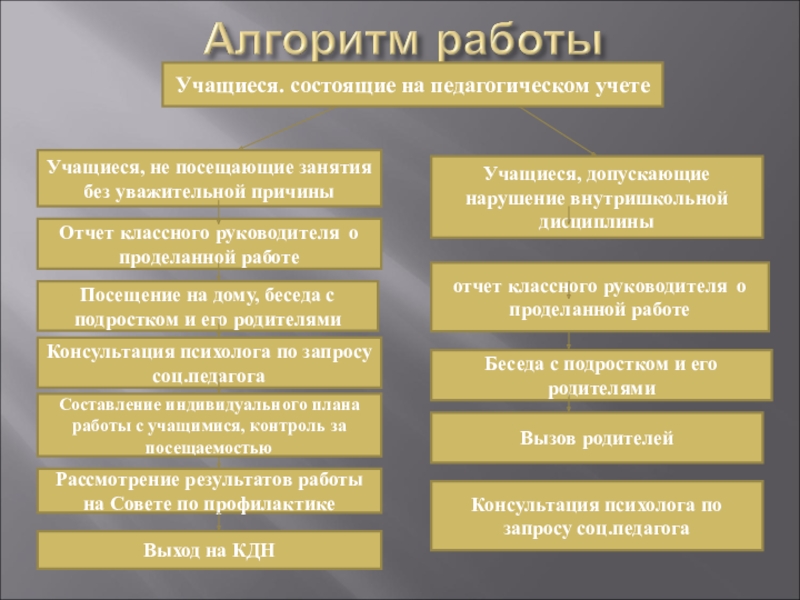 Алгоритм работы

Учащиеся. состоящие на педагогическом учете

Учащиеся, не посещающие занятия без уважительной причины

Отчет классного руководителя о проделанной работе

Посещение на дому, беседа с подростком и его родителями

Консультация психолога по запросу соц.педагога

Составление индивидуального плана работы с учащимися, контроль за посещаемостью

Рассмотрение результатов работы на Совете по профилактике

Выход на КДН

Учащиеся, допускающие нарушение внутришкольной дисциплины

отчет классного руководителя о проделанной работе

Беседа с подростком и его родителями

Вызов родителей

Консультация психолога по запросу соц.педагога